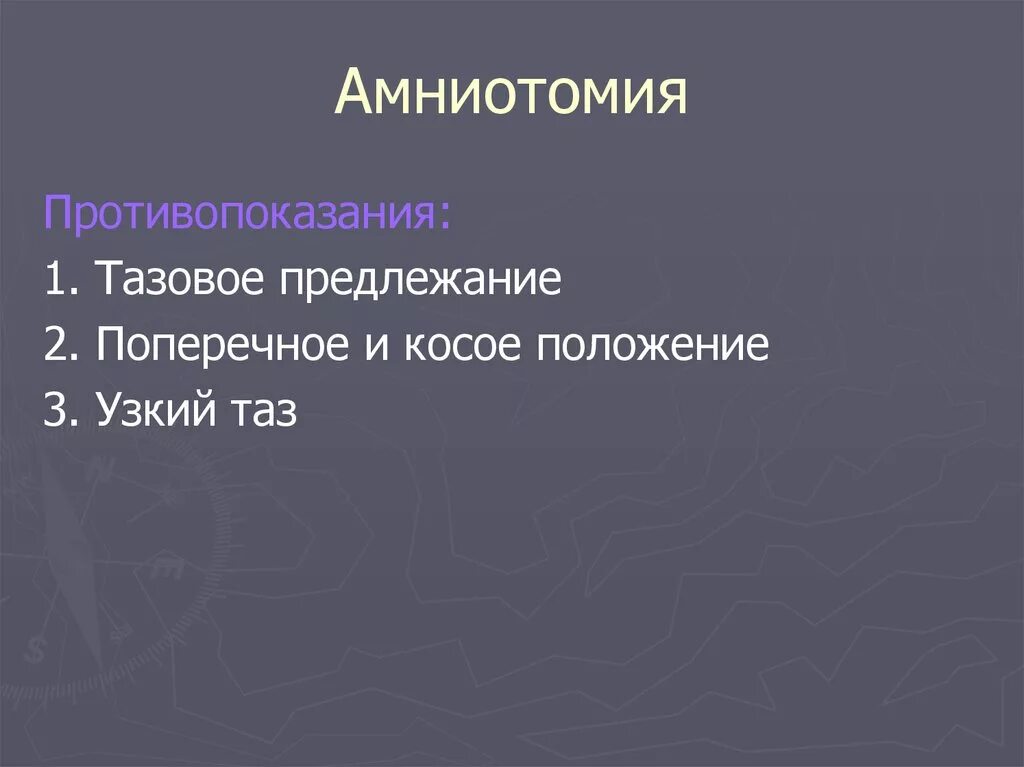 Амниотомия

Противопоказания:

1. Тазовое предлежание

2. Поперечное и косое положение

3. Узкий таз